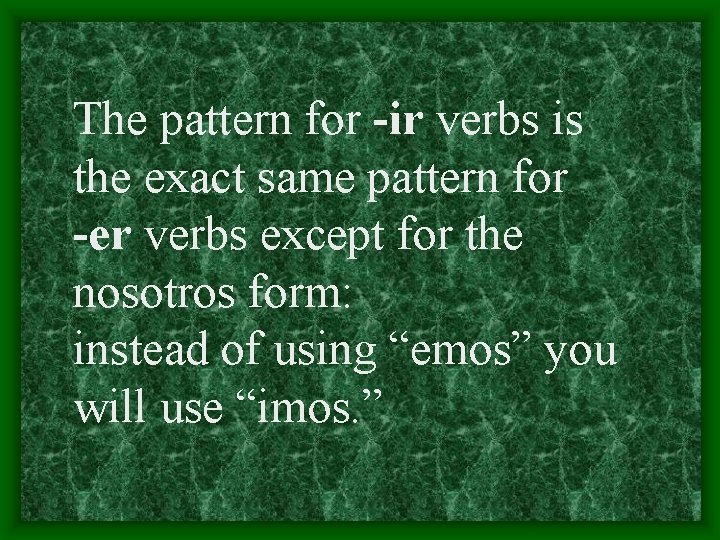 The pattern for -ir verbs is the exact same pattern for -er verbs except for the nosotros form:
instead of using “emos” you will use “imos.”